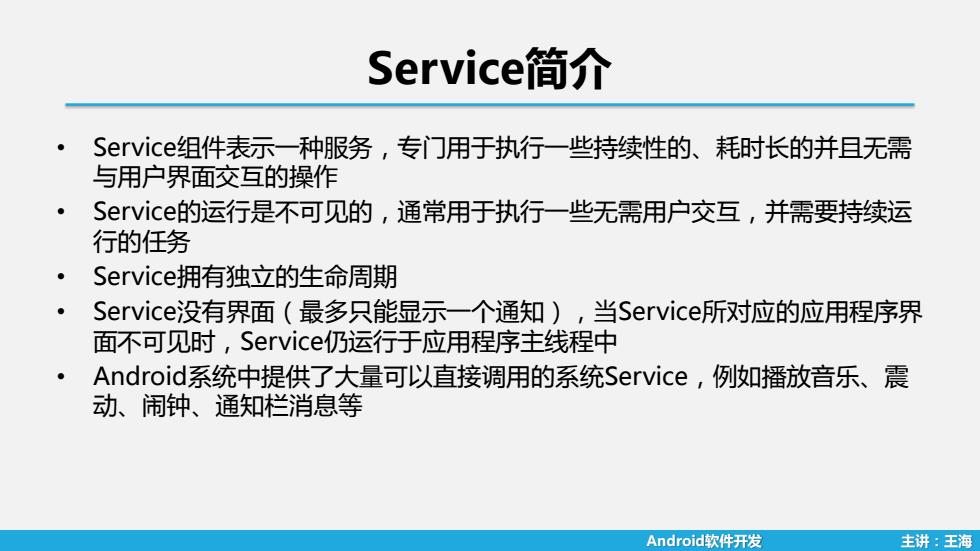 Service简介

• Service组件表示一种服务，专门用于执行一些持续性的、耗时长的并且无需与用户界面交互的操作
• Service的运行是不可见的，通常用于执行一些无需用户交互，并需要持续运行的任务
• Service拥有独立的生命周期
• Service没有界面（最多只能显示一个通知），当Service所对应的应用程序界面不可见时，Service仍运行于应用程序主线程中
• Android系统中提供了大量可以直接调用的系统Service，例如播放音乐、震动、闹钟、通知栏消息等

Android软件开发　主讲：王海